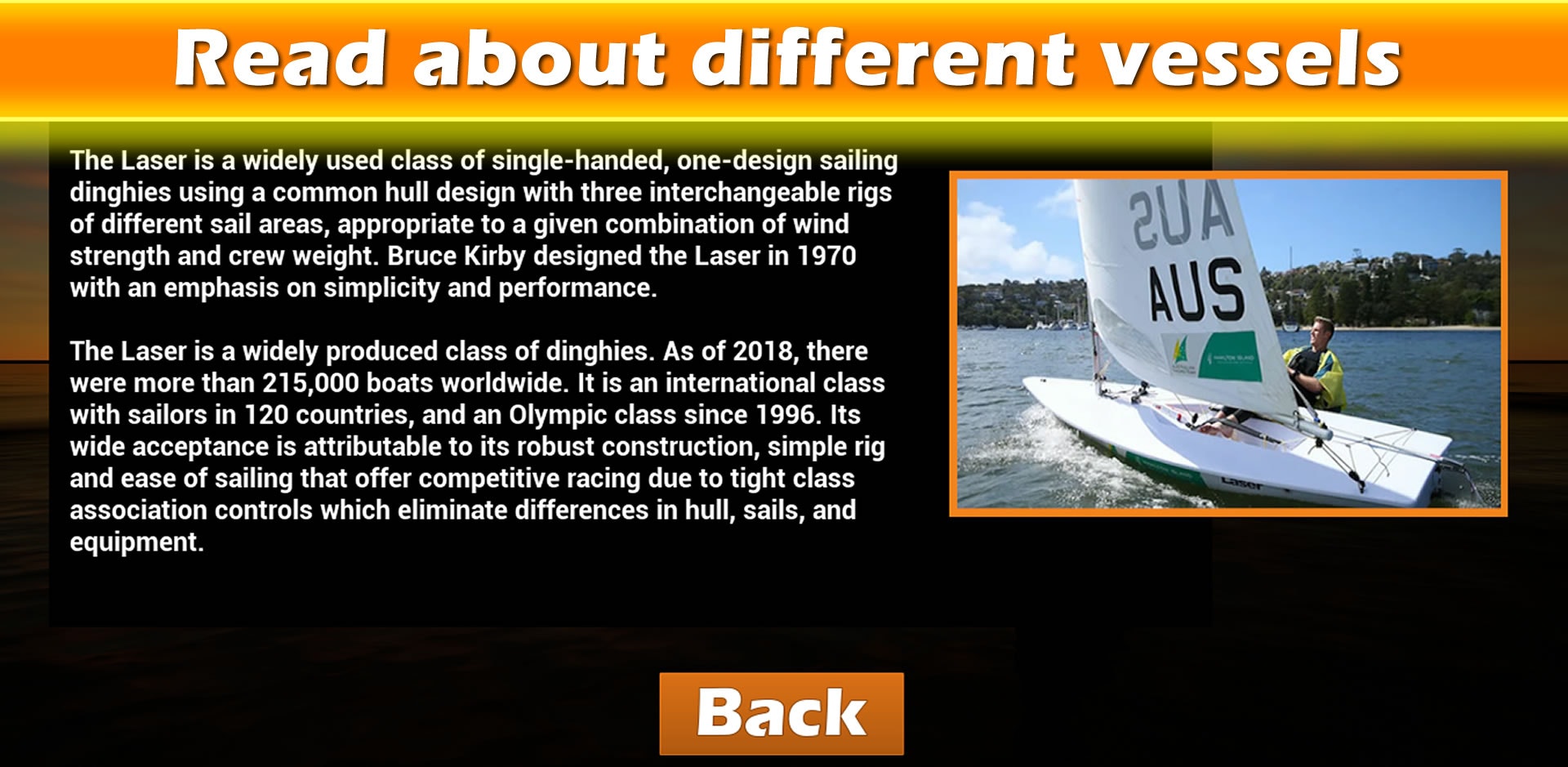 Read about different vessels

The Laser is a widely used class of single-handed, one-design sailing dinghies using a common hull design with three interchangeable rigs of different sail areas, appropriate to a given combination of wind strength and crew weight. Bruce Kirby designed the Laser in 1970 with an emphasis on simplicity and performance.

The Laser is a widely produced class of dinghies. As of 2018, there were more than 215,000 boats worldwide. It is an international class with sailors in 120 countries, and an Olympic class since 1996. Its wide acceptance is attributable to its robust construction, simple rig and ease of sailing that offer competitive racing due to tight class association controls which eliminate differences in hull, sails, and equipment.

AUS
AUS
Laser

Back